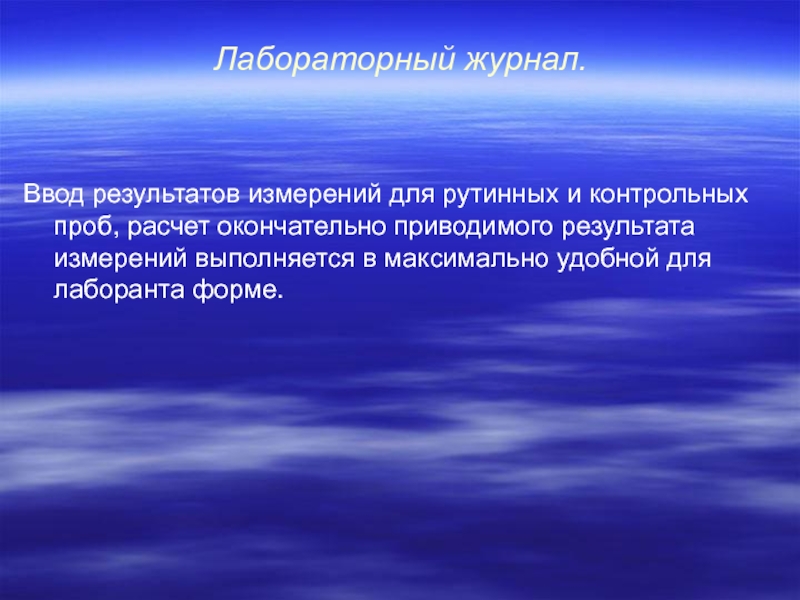 Лабораторный журнал.

Ввод результатов измерений для рутинных и контрольных проб, расчет окончательно приводимого результата измерений выполняется в максимально удобной для лаборанта форме.